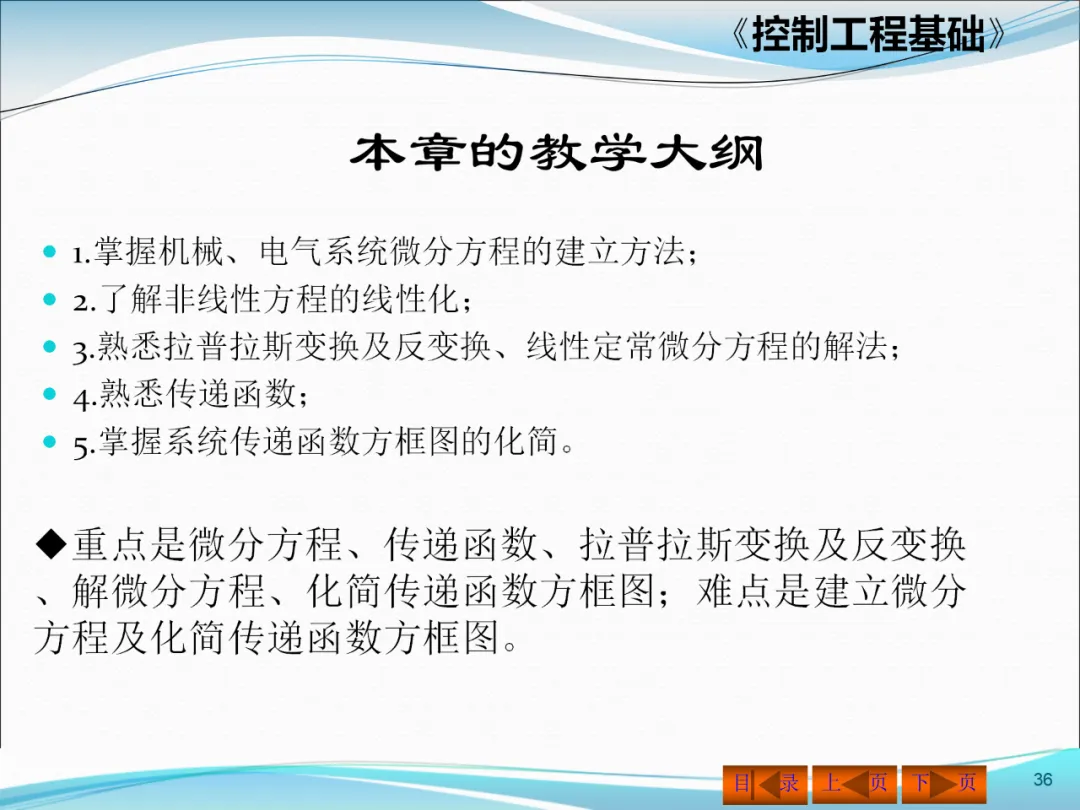 《控制工程基础》

本章的教学大纲

1.掌握机械、电气系统微分方程的建立方法；
2.了解非线性方程的线性化；
3.熟悉拉普拉斯变换及反变换、线性定常微分方程的解法；
4.熟悉传递函数；
5.掌握系统传递函数方框图的化简。

◆重点是微分方程、传递函数、拉普拉斯变换及反变换、解微分方程、化简传递函数方框图；难点是建立微分方程及化简传递函数方框图。

目 录 上 页 下 页

36